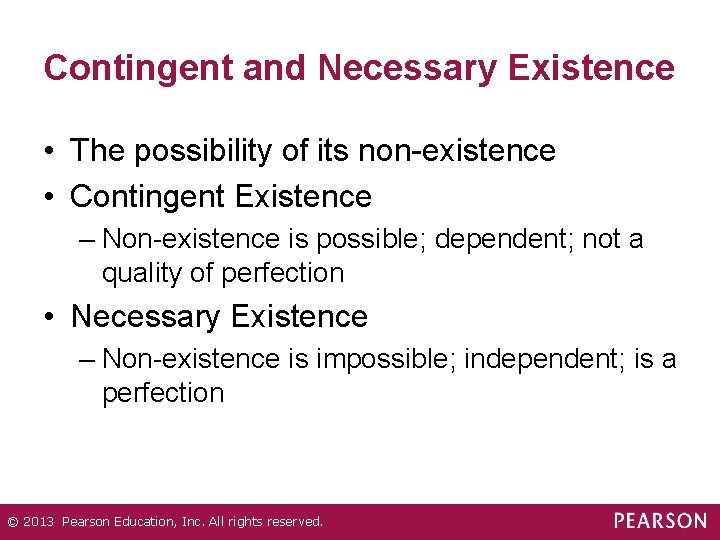 Contingent and Necessary Existence

• The possibility of its non-existence
• Contingent Existence
– Non-existence is possible; dependent; not a quality of perfection
• Necessary Existence
– Non-existence is impossible; independent; is a perfection

© 2013 Pearson Education, Inc. All rights reserved.

PEARSON